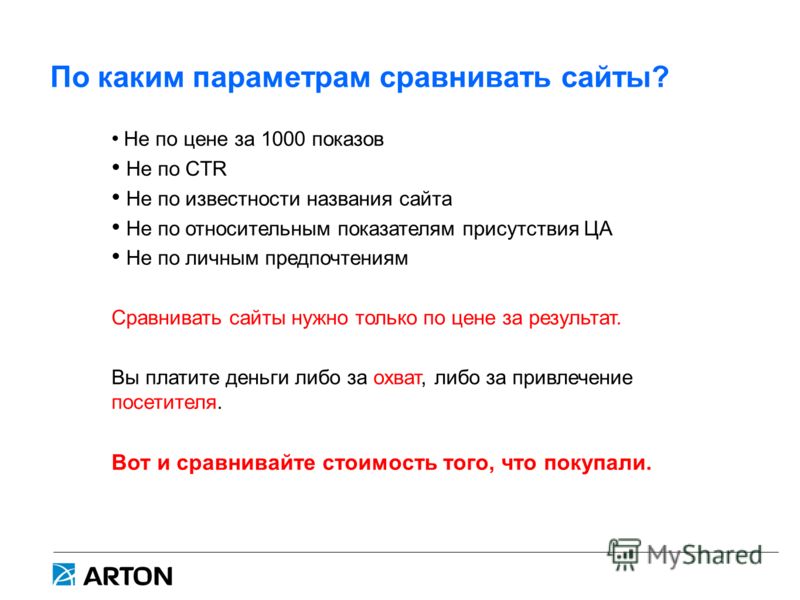 По каким параметрам сравнивать сайты?

• Не по цене за 1000 показов
• Не по CTR
• Не по известности названия сайта
• Не по относительным показателям присутствия ЦА
• Не по личным предпочтениям

Сравнивать сайты нужно только по цене за результат.

Вы платите деньги либо за охват, либо за привлечение посетителя.

Вот и сравнивайте стоимость того, что покупали.

ARTON

MyShared